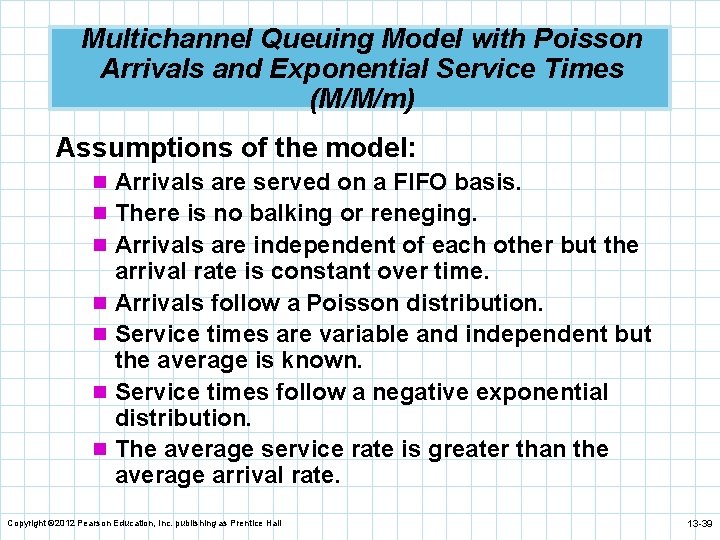 Multichannel Queuing Model with Poisson Arrivals and Exponential Service Times (M/M/m)

Assumptions of the model:

- Arrivals are served on a FIFO basis.
- There is no balking or reneging.
- Arrivals are independent of each other but the arrival rate is constant over time.
- Arrivals follow a Poisson distribution.
- Service times are variable and independent but the average is known.
- Service times follow a negative exponential distribution.
- The average service rate is greater than the average arrival rate.

Copyright ©2012 Pearson Education, Inc. publishing as Prentice Hall

13-39